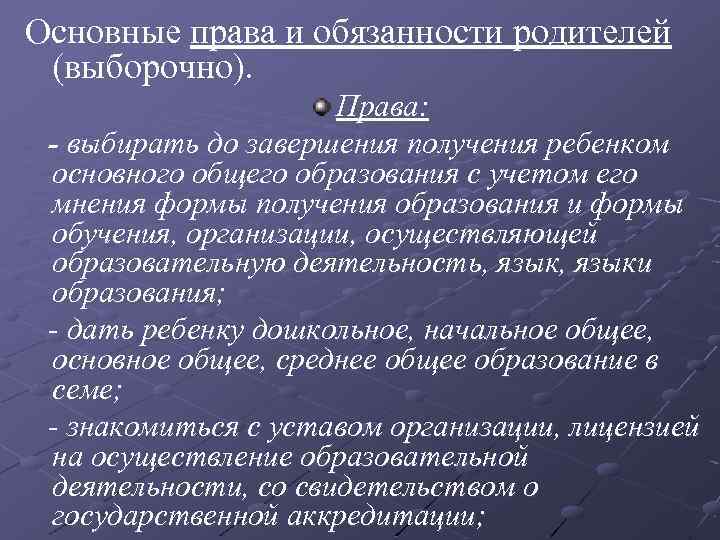 Основные права и обязанности родителей (выборочно).

Права:

- выбирать до завершения получения ребенком основного общего образования с учетом его мнения формы получения образования и формы обучения, организации, осуществляющей образовательную деятельность, язык, языки образования;

- дать ребенку дошкольное, начальное общее, основное общее, среднее общее образование в семе;

- знакомиться с уставом организации, лицензией на осуществление образовательной деятельности, со свидетельством о государственной аккредитации;